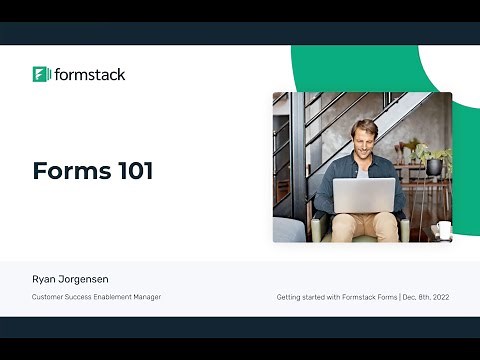 formstack

Forms 101

Ryan Jorgensen

Customer Success Enablement Manager

Getting started with Formstack Forms | Dec. 8th, 2022